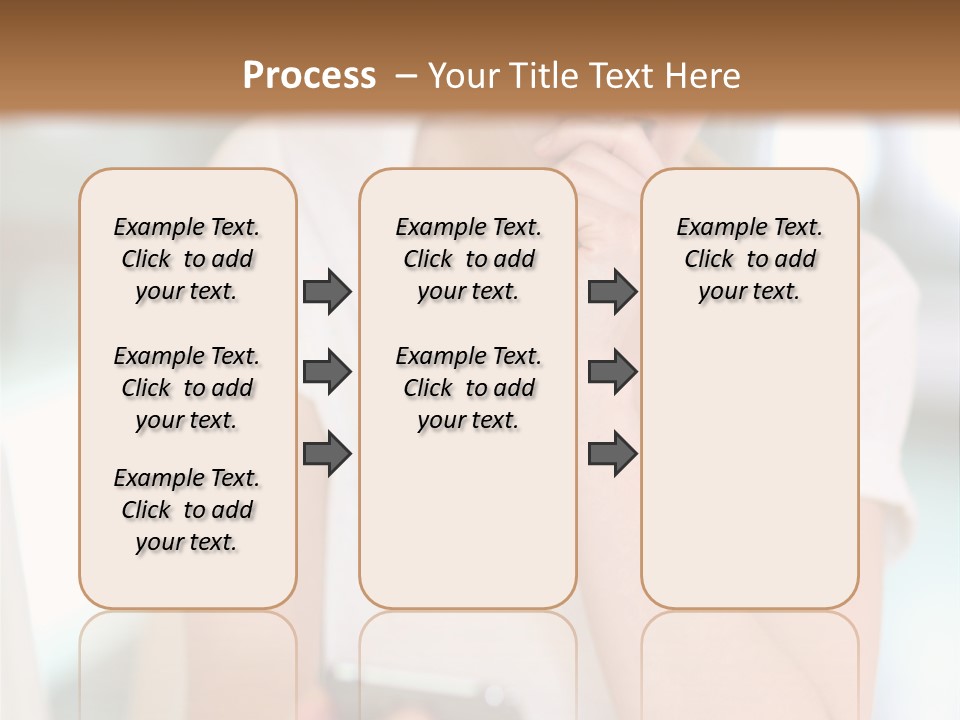 Process – Your Title Text Here

Example Text. Click to add your text.

Example Text. Click to add your text.

Example Text. Click to add your text.

Example Text. Click to add your text.

Example Text. Click to add your text.

Example Text. Click to add your text.